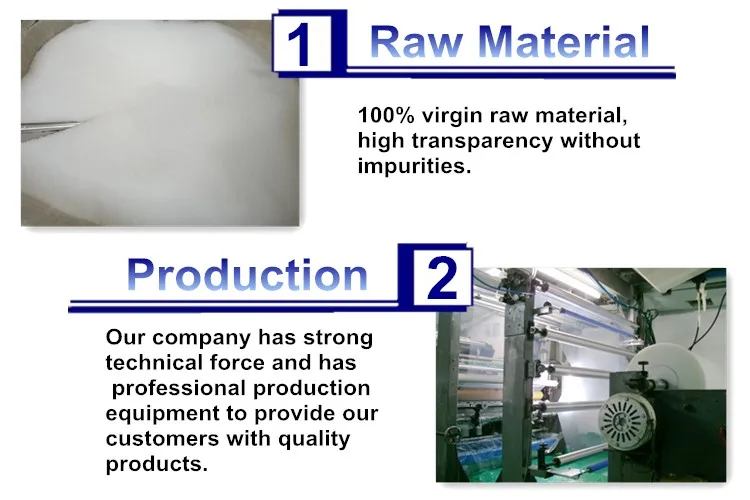 1 Raw Material

100% virgin raw material, high transparency without impurities.

Production 2

Our company has strong technical force and has professional production equipment to provide our customers with quality products.